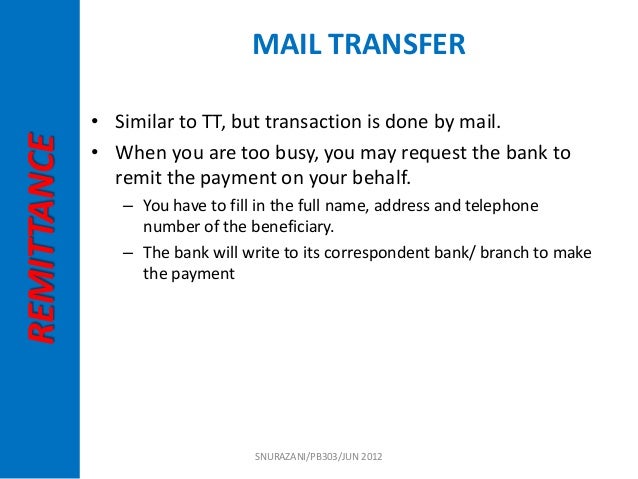 REMITTANCE

MAIL TRANSFER

• Similar to TT, but transaction is done by mail.

• When you are too busy, you may request the bank to remit the payment on your behalf.

– You have to fill in the full name, address and telephone number of the beneficiary.

– The bank will write to its correspondent bank/ branch to make the payment

SNURAZANI/PB303/JUN 2012